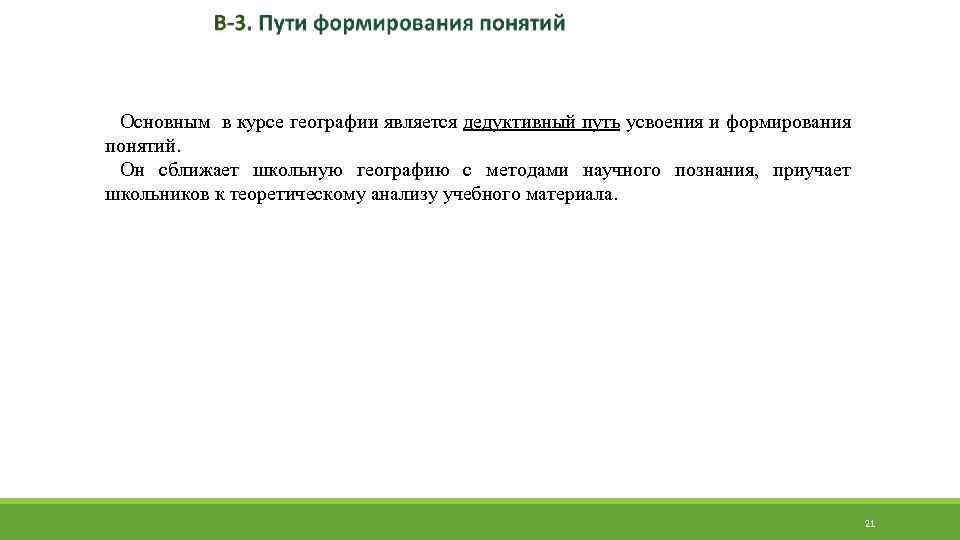 В-3. Пути формирования понятий

Основным в курсе географии является дедуктивный путь усвоения и формирования понятий.

Он сближает школьную географию с методами научного познания, приучает школьников к теоретическому анализу учебного материала.

21